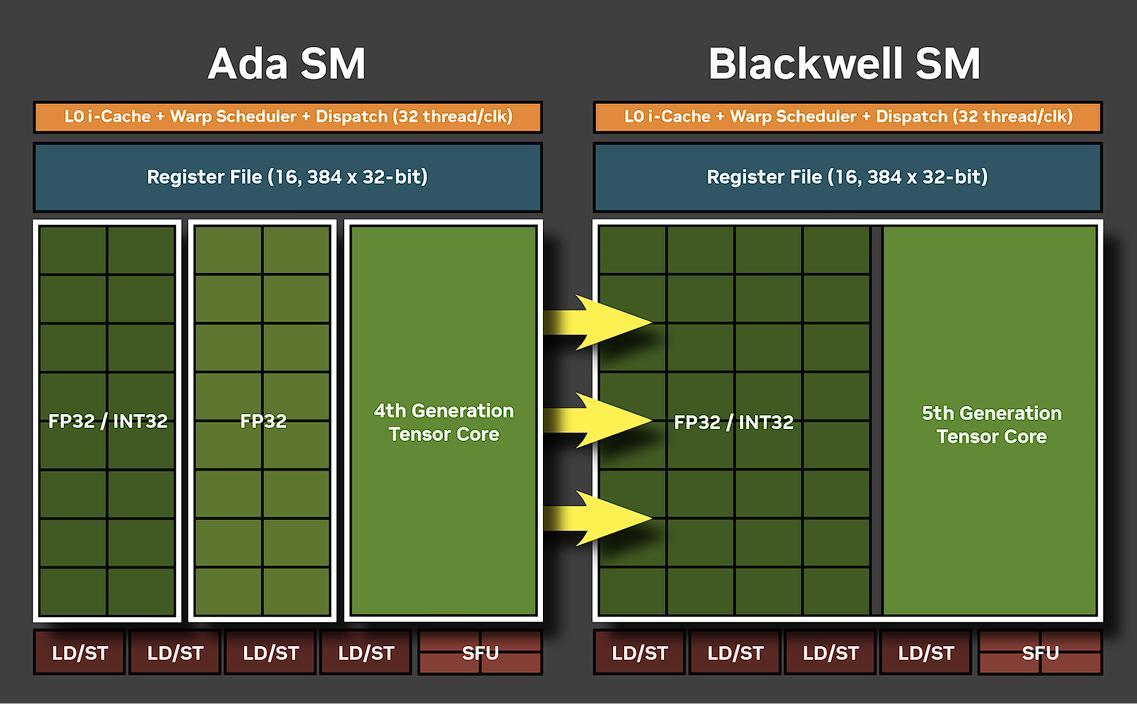 Ada SM

L0 i-Cache + Warp Scheduler + Dispatch (32 thread/clk)

Register File (16, 384 x 32-bit)

FP32 / INT32

FP32

4th Generation Tensor Core

LD/ST LD/ST LD/ST LD/ST SFU

Blackwell SM

L0 i-Cache + Warp Scheduler + Dispatch (32 thread/clk)

Register File (16, 384 x 32-bit)

FP32 / INT32

5th Generation Tensor Core

LD/ST LD/ST LD/ST LD/ST SFU